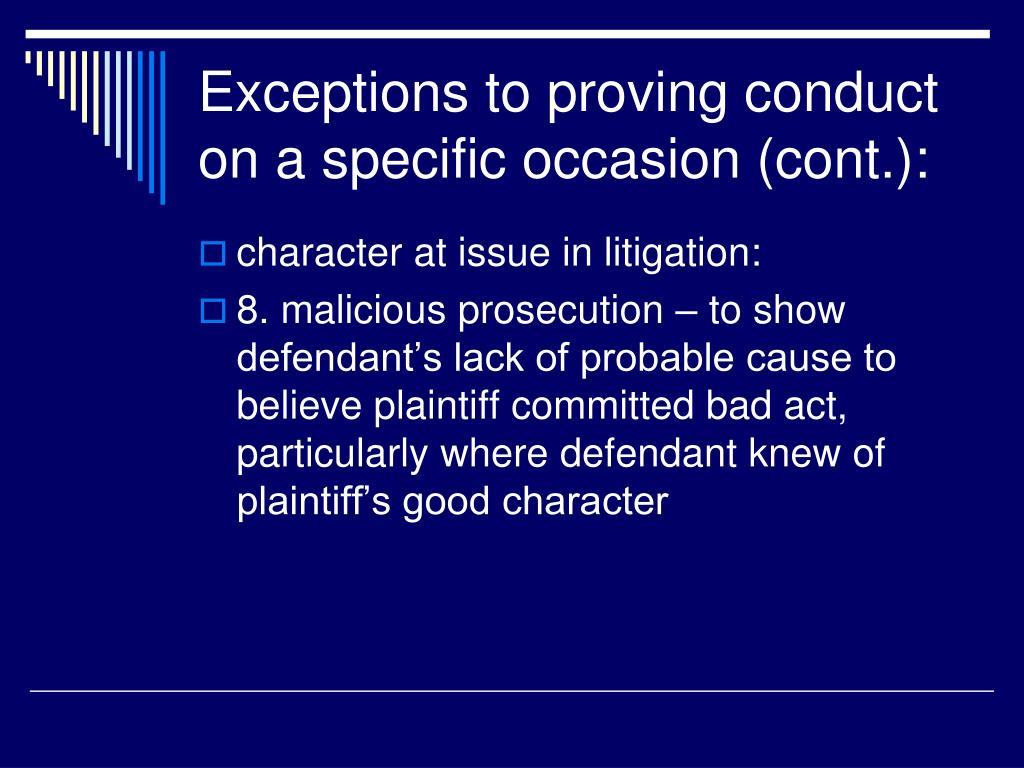 Exceptions to proving conduct on a specific occasion (cont.):

character at issue in litigation:

8. malicious prosecution – to show defendant’s lack of probable cause to believe plaintiff committed bad act, particularly where defendant knew of plaintiff’s good character